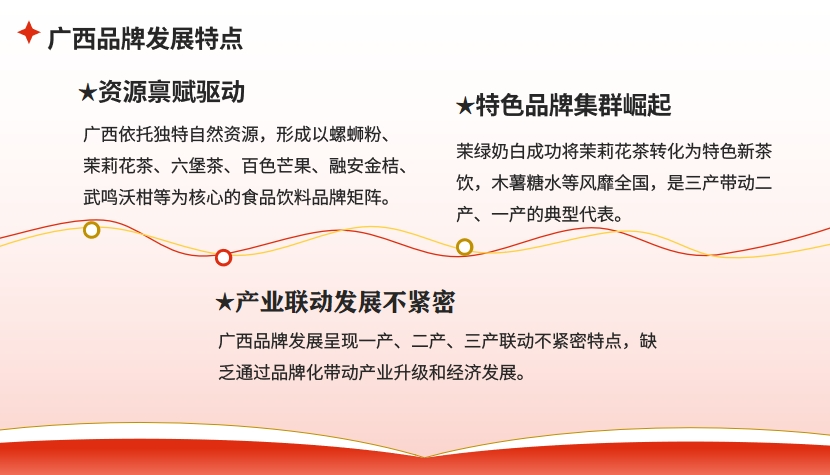 广西品牌发展特点

★资源禀赋驱动

广西依托独特自然资源，形成以螺蛳粉、茉莉花茶、六堡茶、百色芒果、融安金桔、武鸣沃柑等为核心的食品饮料品牌矩阵。

★特色品牌集群崛起

茉绿奶白成功将茉莉花茶转化为特色新茶饮，木薯糖水等风靡全国，是三产带动二产、一产的典型代表。

★产业联动发展不紧密

广西品牌发展呈现一产、二产、三产联动不紧密特点，缺乏通过品牌化带动产业升级和经济发展。